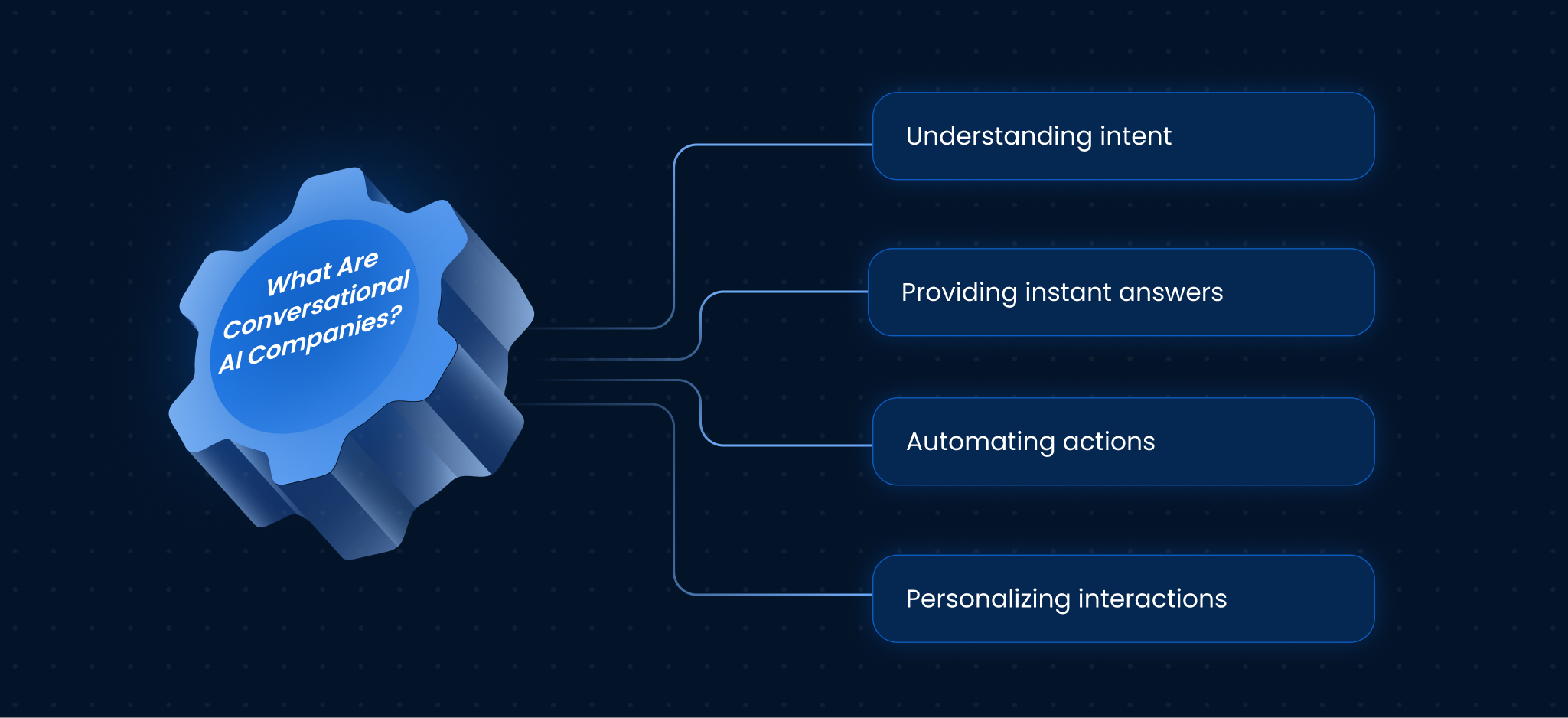 What Are Conversational AI Companies?

Understanding intent

Providing instant answers

Automating actions

Personalizing interactions